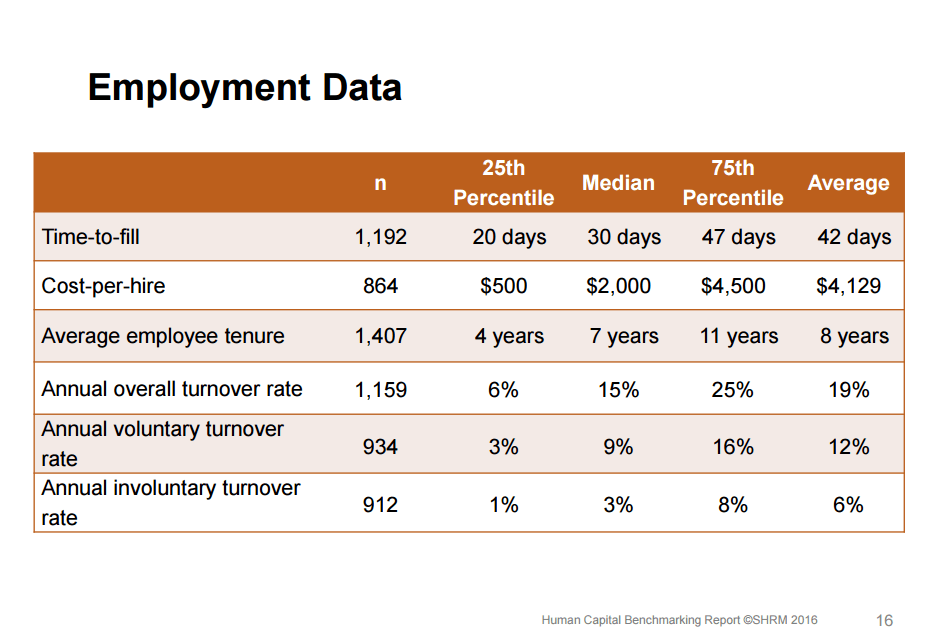 Employment Data

| | n | 25th Percentile | Median | 75th Percentile | Average |
|---|---|---|---|---|---|
| Time-to-fill | 1,192 | 20 days | 30 days | 47 days | 42 days |
| Cost-per-hire | 864 | \$500 | \$2,000 | \$4,500 | \$4,129 |
| Average employee tenure | 1,407 | 4 years | 7 years | 11 years | 8 years |
| Annual overall turnover rate | 1,159 | 6% | 15% | 25% | 19% |
| Annual voluntary turnover rate | 934 | 3% | 9% | 16% | 12% |
| Annual involuntary turnover rate | 912 | 1% | 3% | 8% | 6% |

Human Capital Benchmarking Report ©SHRM 2016 16